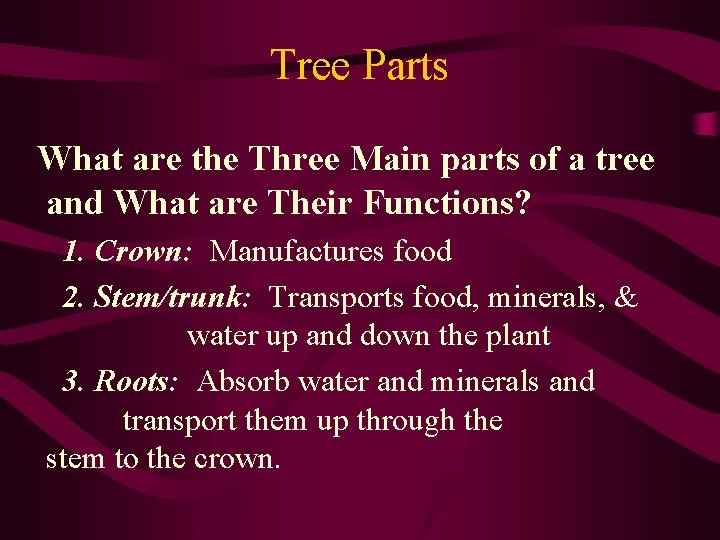 Tree Parts

What are the Three Main parts of a tree and What are Their Functions?

1. Crown: Manufactures food

2. Stem/trunk: Transports food, minerals, & water up and down the plant

3. Roots: Absorb water and minerals and transport them up through the stem to the crown.